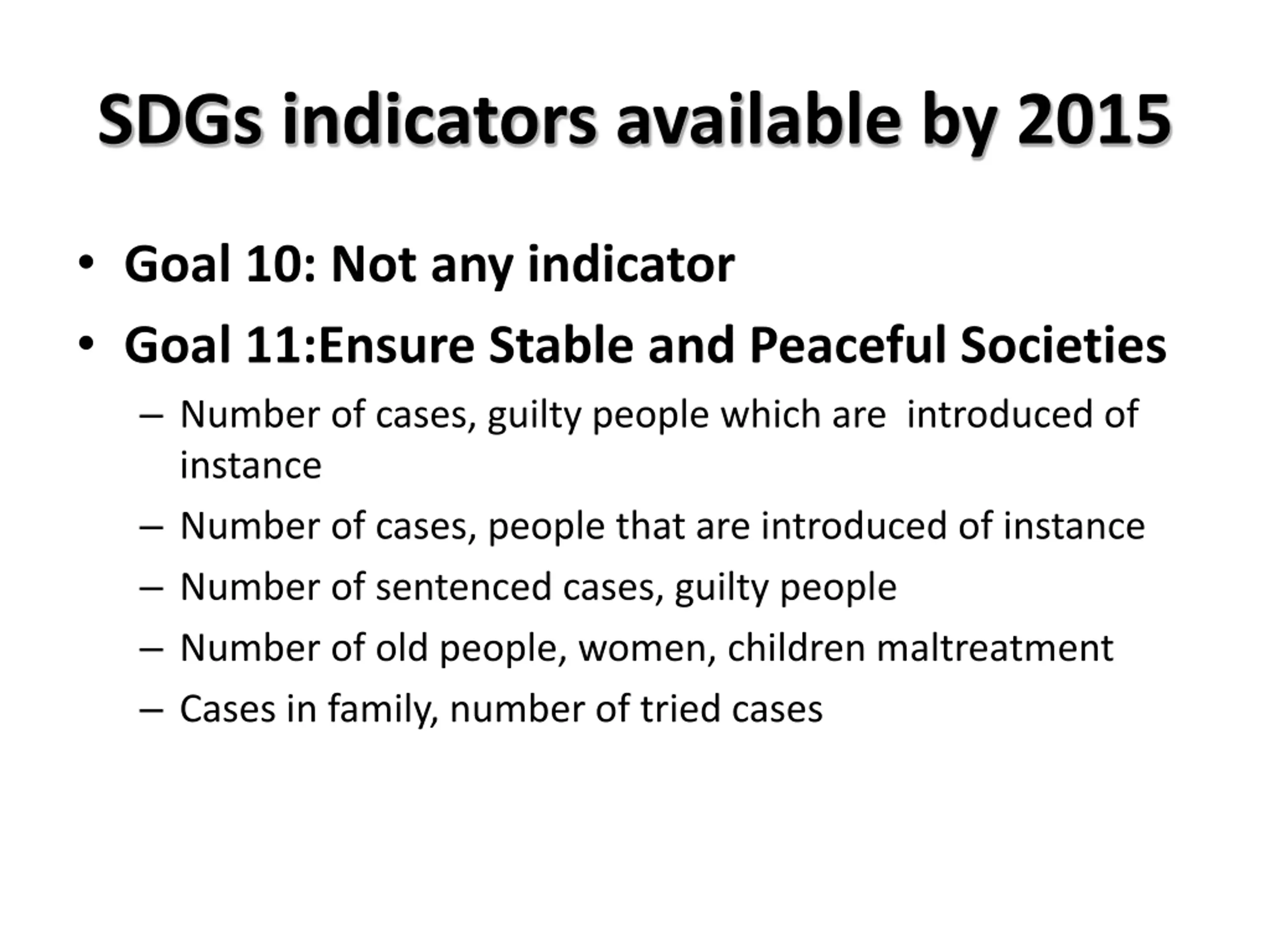 SDGs indicators available by 2015

• Goal 10: Not any indicator
• Goal 11:Ensure Stable and Peaceful Societies
– Number of cases, guilty people which are introduced of instance
– Number of cases, people that are introduced of instance
– Number of sentenced cases, guilty people
– Number of old people, women, children maltreatment
– Cases in family, number of tried cases